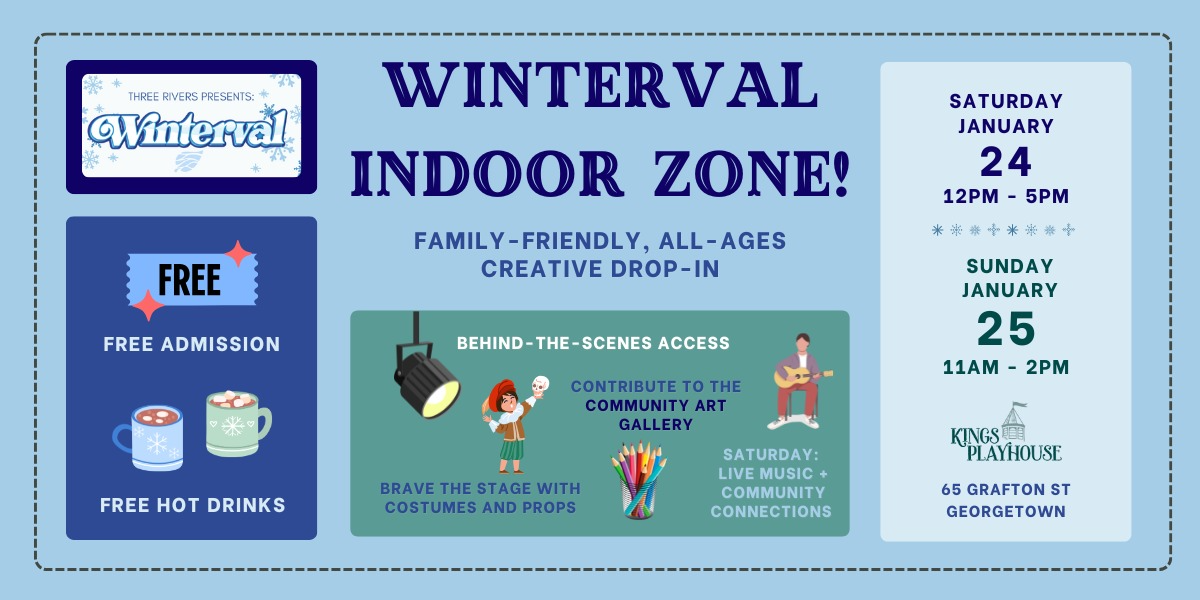 THREE RIVERS PRESENTS:
Winterval

FREE

FREE ADMISSION

FREE HOT DRINKS

WINTERVAL INDOOR ZONE!

FAMILY-FRIENDLY, ALL-AGES CREATIVE DROP-IN

BEHIND-THE-SCENES ACCESS

CONTRIBUTE TO THE COMMUNITY ART GALLERY

BRAVE THE STAGE WITH COSTUMES AND PROPS

SATURDAY: LIVE MUSIC + COMMUNITY CONNECTIONS

SATURDAY JANUARY 24
12PM - 5PM

SUNDAY JANUARY 25
11AM - 2PM

KINGS PLAYHOUSE

65 GRAFTON ST GEORGETOWN